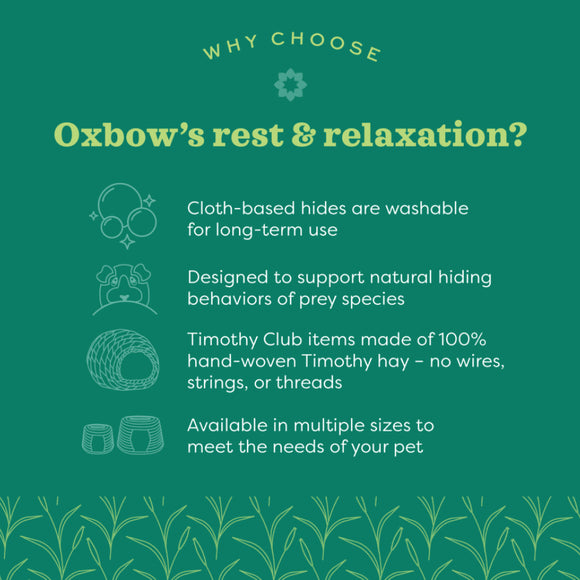 WHY CHOOSE

Oxbow's rest & relaxation?

Cloth-based hides are washable for long-term use

Designed to support natural hiding behaviors of prey species

Timothy Club items made of 100% hand-woven Timothy hay – no wires, strings, or threads

Available in multiple sizes to meet the needs of your pet